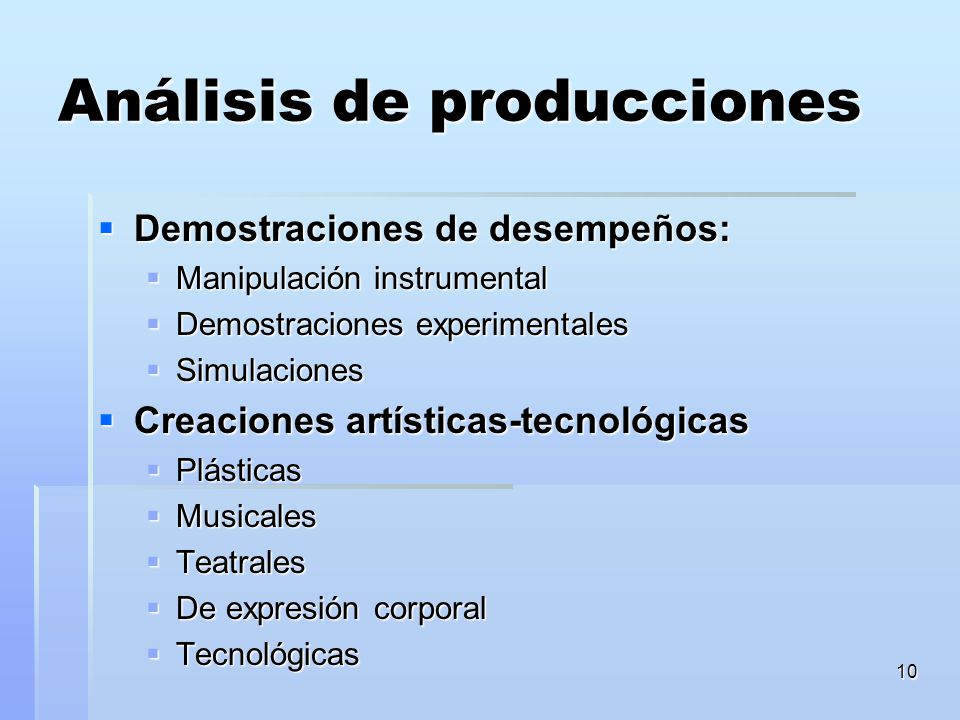 Análisis de producciones

- Demostraciones de desempeños:
  - Manipulación instrumental
  - Demostraciones experimentales
  - Simulaciones
- Creaciones artísticas-tecnológicas
  - Plásticas
  - Musicales
  - Teatrales
  - De expresión corporal
  - Tecnológicas

10